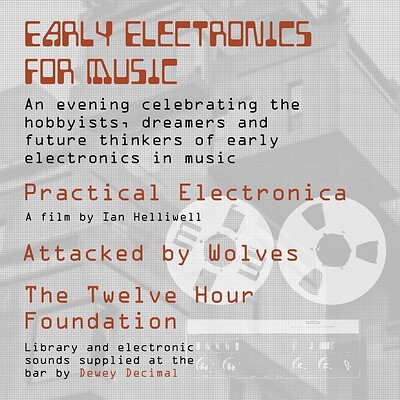 EARLY ELECTRONICS FOR MUSIC

An evening celebrating the hobbyists, dreamers and future thinkers of early electronics in music

Practical Electronica

A film by Ian Helliwell

Attacked by Wolves

The Twelve Hour Foundation

Library and electronic sounds supplied at the bar by Dewey Decimal